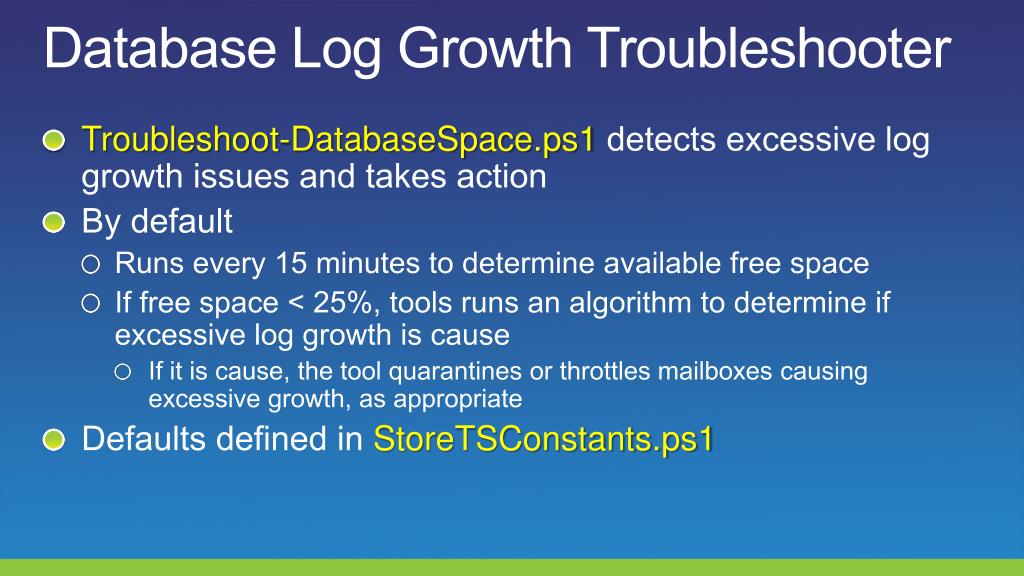 Database Log Growth Troubleshooter

Troubleshoot-DatabaseSpace.ps1 detects excessive log growth issues and takes action

By default

Runs every 15 minutes to determine available free space

If free space < 25%, tools runs an algorithm to determine if excessive log growth is cause

If it is cause, the tool quarantines or throttles mailboxes causing excessive growth, as appropriate

Defaults defined in StoreTSConstants.ps1